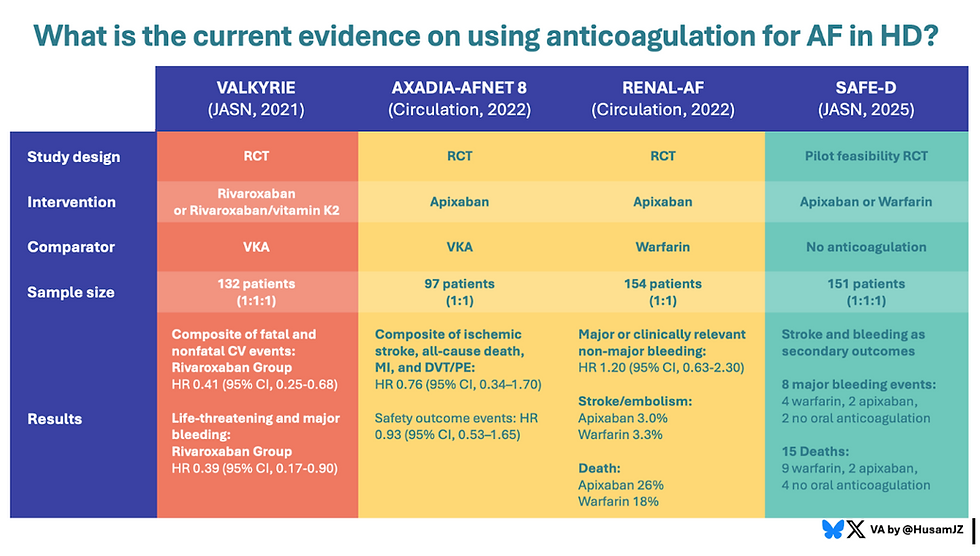 What is the current evidence on using anticoagulation for AF in HD?

|  | VALKYRIE (JASN, 2021) | AXADIA-AFNET 8 (Circulation, 2022) | RENAL-AF (Circulation, 2022) | SAFE-D (JASN, 2025) |
|---|---|---|---|---|
| Study design | RCT | RCT | RCT | Pilot feasibility RCT |
| Intervention | Rivaroxaban or Rivaroxaban/vitamin K2 | Apixaban | Apixaban | Apixaban or Warfarin |
| Comparator | VKA | VKA | Warfarin | No anticoagulation |
| Sample size | 132 patients (1:1:1) | 97 patients (1:1) | 154 patients (1:1) | 151 patients (1:1:1) |
| Results | Composite of fatal and nonfatal CV events: Rivaroxaban Group HR 0.41 (95% CI, 0.25-0.68) Life-threatening and major bleeding: Rivaroxaban Group HR 0.39 (95% CI, 0.17-0.90) | Composite of ischemic stroke, all-cause death, MI, and DVT/PE: HR 0.76 (95% CI, 0.34–1.70) Safety outcome events: HR 0.93 (95% CI, 0.53–1.65) | Major or clinically relevant non-major bleeding: HR 1.20 (95% CI, 0.63-2.30) Stroke/embolism: Apixaban 3.0% Warfarin 3.3% Death: Apixaban 26% Warfarin 18% | Stroke and bleeding as secondary outcomes 8 major bleeding events: 4 warfarin, 2 apixaban, 2 no oral anticoagulation 15 Deaths: 9 warfarin, 2 apixaban, 4 no oral anticoagulation |

VA by @HusamJZ